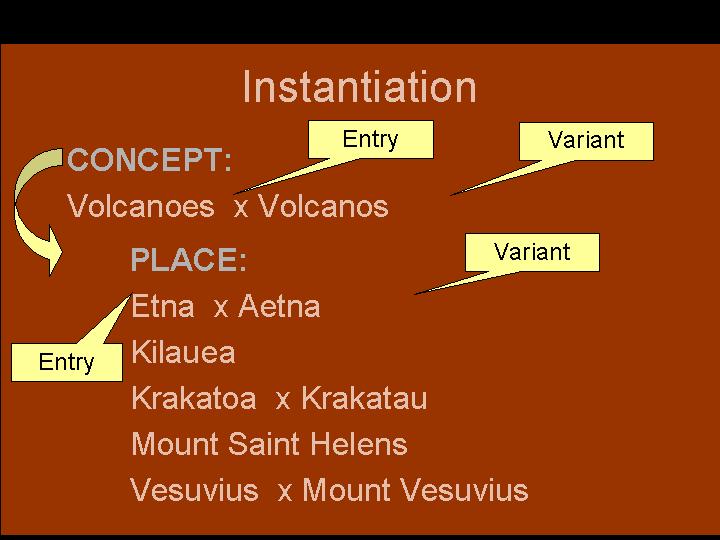 Instantiation

Entry

Variant

CONCEPT:

Volcanoes x Volcanos

PLACE:

Variant

Etna x Aetna

Entry

Kilauea

Krakatoa x Krakatau

Mount Saint Helens

Vesuvius x Mount Vesuvius